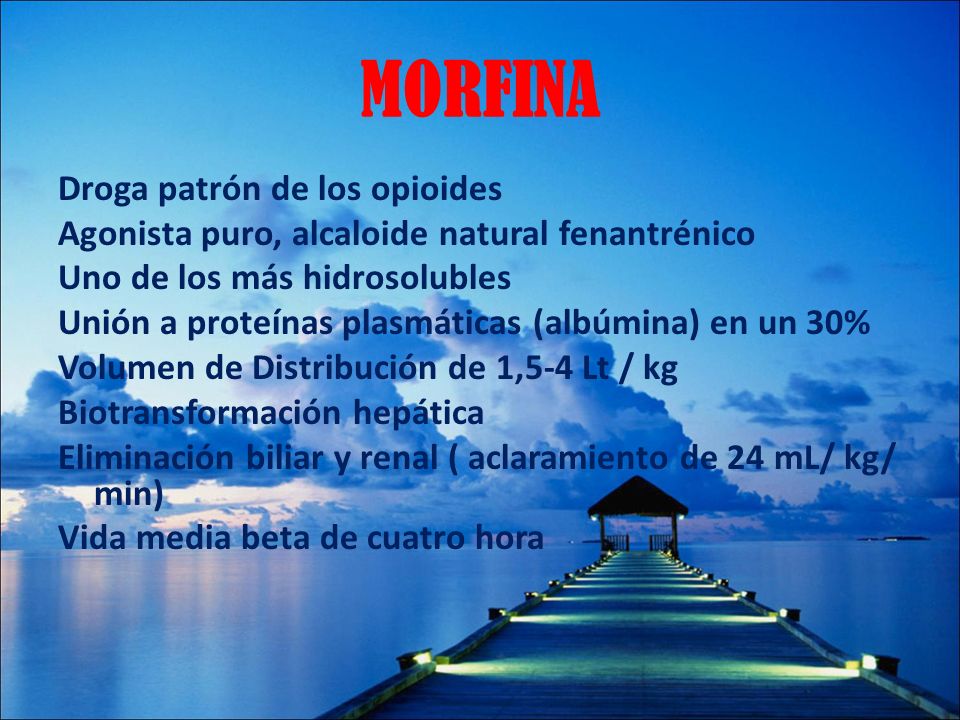 MORFINA

Droga patrón de los opioides
Agonista puro, alcaloide natural fenantrénico
Uno de los más hidrosolubles
Unión a proteínas plasmáticas (albúmina) en un 30%
Volumen de Distribución de 1,5-4 Lt / kg
Biotransformación hepática
Eliminación biliar y renal ( aclaramiento de 24 mL/ kg/ min)
Vida media beta de cuatro hora